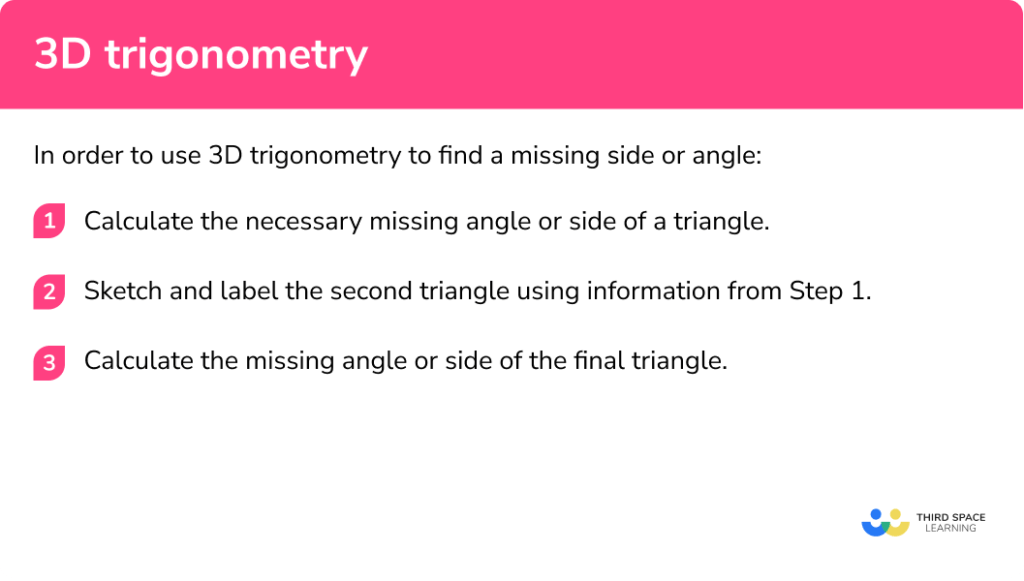 3D trigonometry

In order to use 3D trigonometry to find a missing side or angle:

1 Calculate the necessary missing angle or side of a triangle.

2 Sketch and label the second triangle using information from Step 1.

3 Calculate the missing angle or side of the final triangle.

THIRD SPACE LEARNING